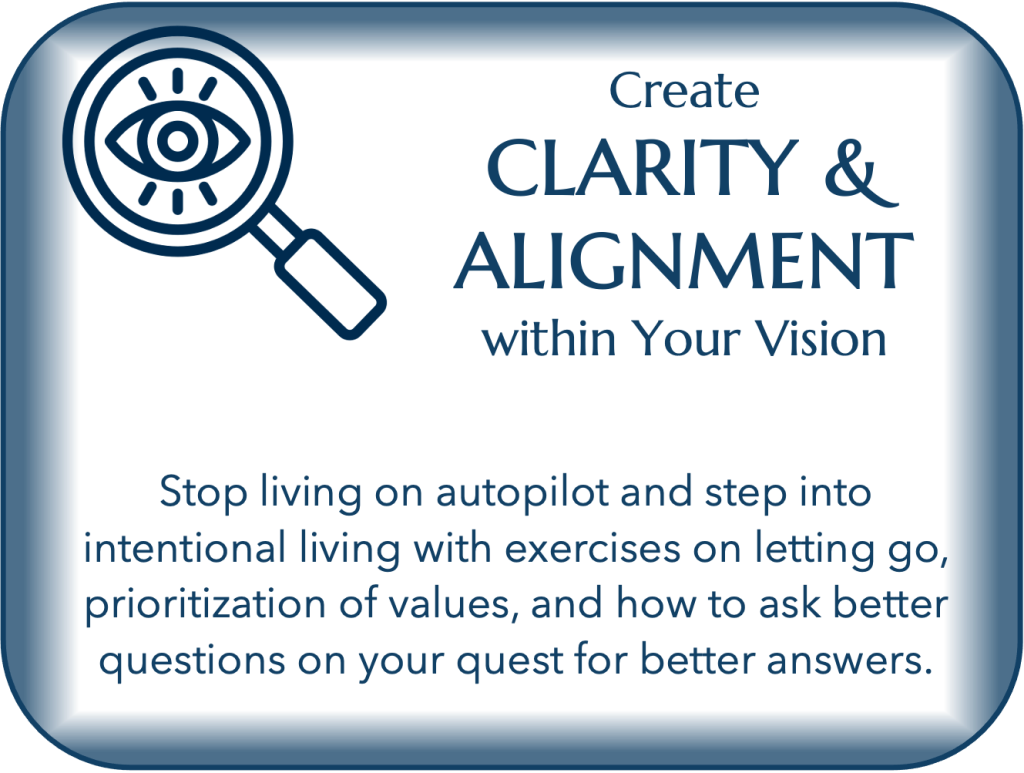 Create
CLARITY &
ALIGNMENT
within Your Vision

Stop living on autopilot and step into intentional living with exercises on letting go, prioritization of values, and how to ask better questions on your quest for better answers.